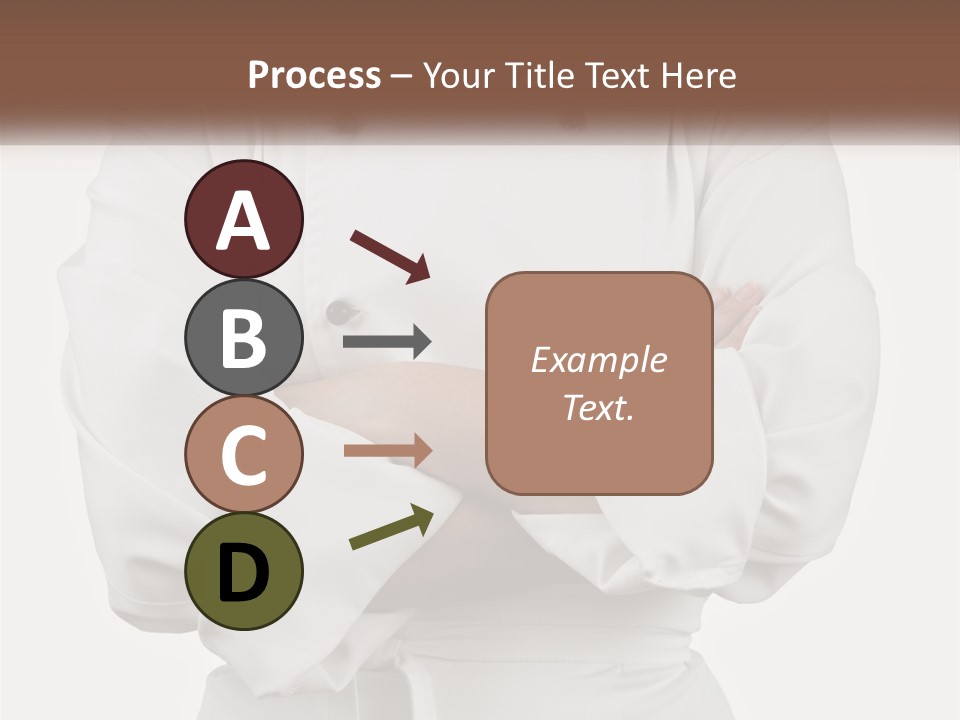 Process – Your Title Text Here

A

B

C

D

Example Text.